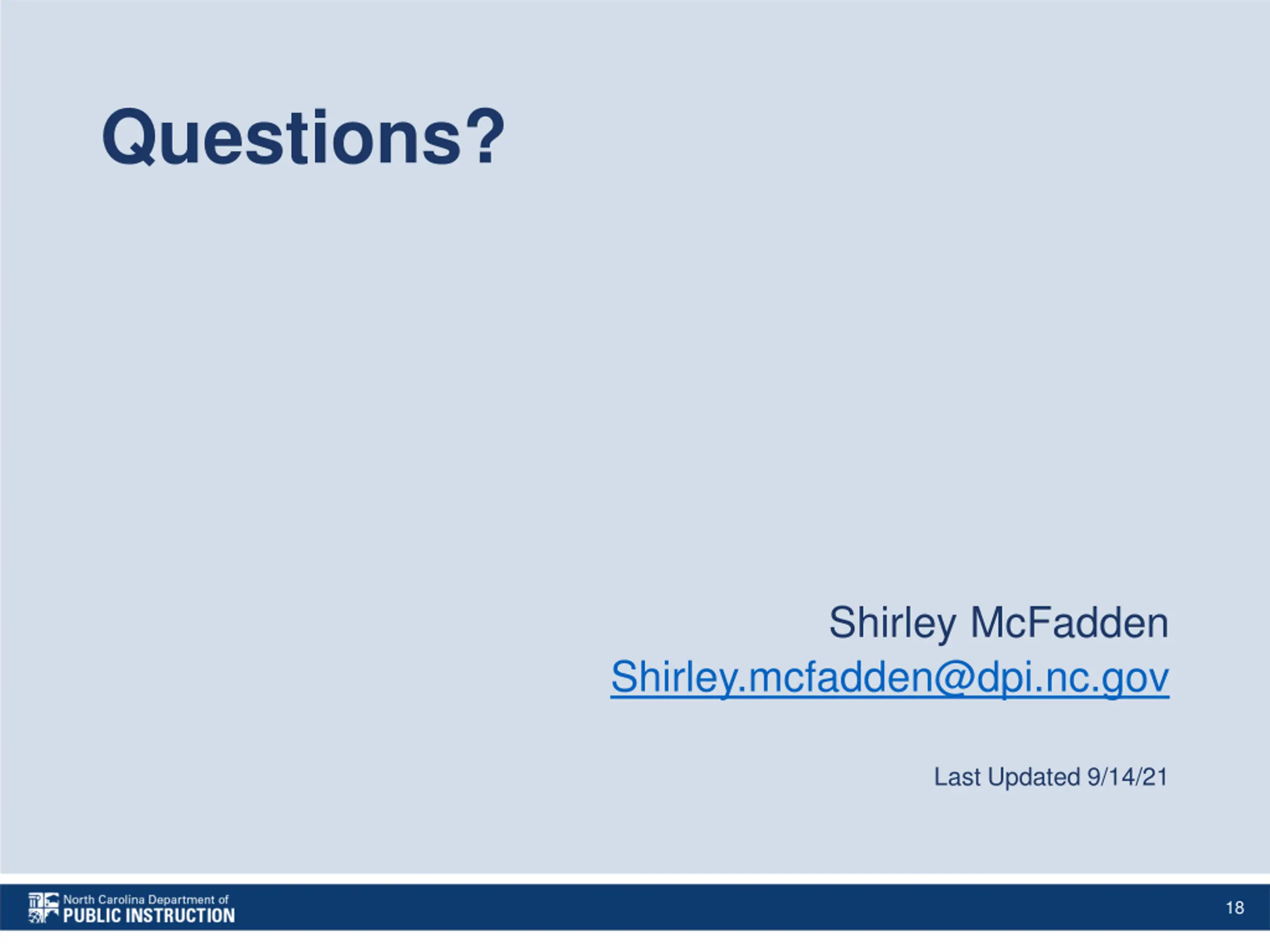 Questions?

Shirley McFadden
Shirley.mcfadden@dpi.nc.gov

Last Updated 9/14/21

North Carolina Department of
PUBLIC INSTRUCTION

18